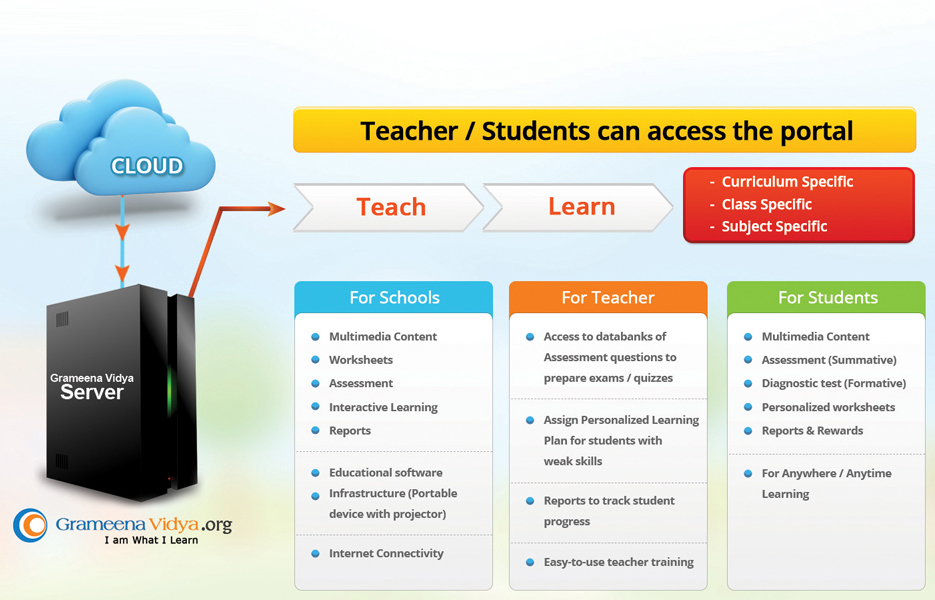 CLOUD

Grameena Vidya Server

Grameena Vidya.org
I am What I Learn

Teacher / Students can access the portal

Teach

Learn

- Curriculum Specific
- Class Specific
- Subject Specific

For Schools

- Multimedia Content
- Worksheets
- Assessment
- Interactive Learning
- Reports

- Educational software
- Infrastructure (Portable device with projector)

- Internet Connectivity

For Teacher

- Access to databanks of Assessment questions to prepare exams / quizzes

- Assign Personalized Learning Plan for students with weak skills

- Reports to track student progress

- Easy-to-use teacher training

For Students

- Multimedia Content
- Assessment (Summative)
- Diagnostic test (Formative)
- Personalized worksheets
- Reports & Rewards

- For Anywhere / Anytime Learning